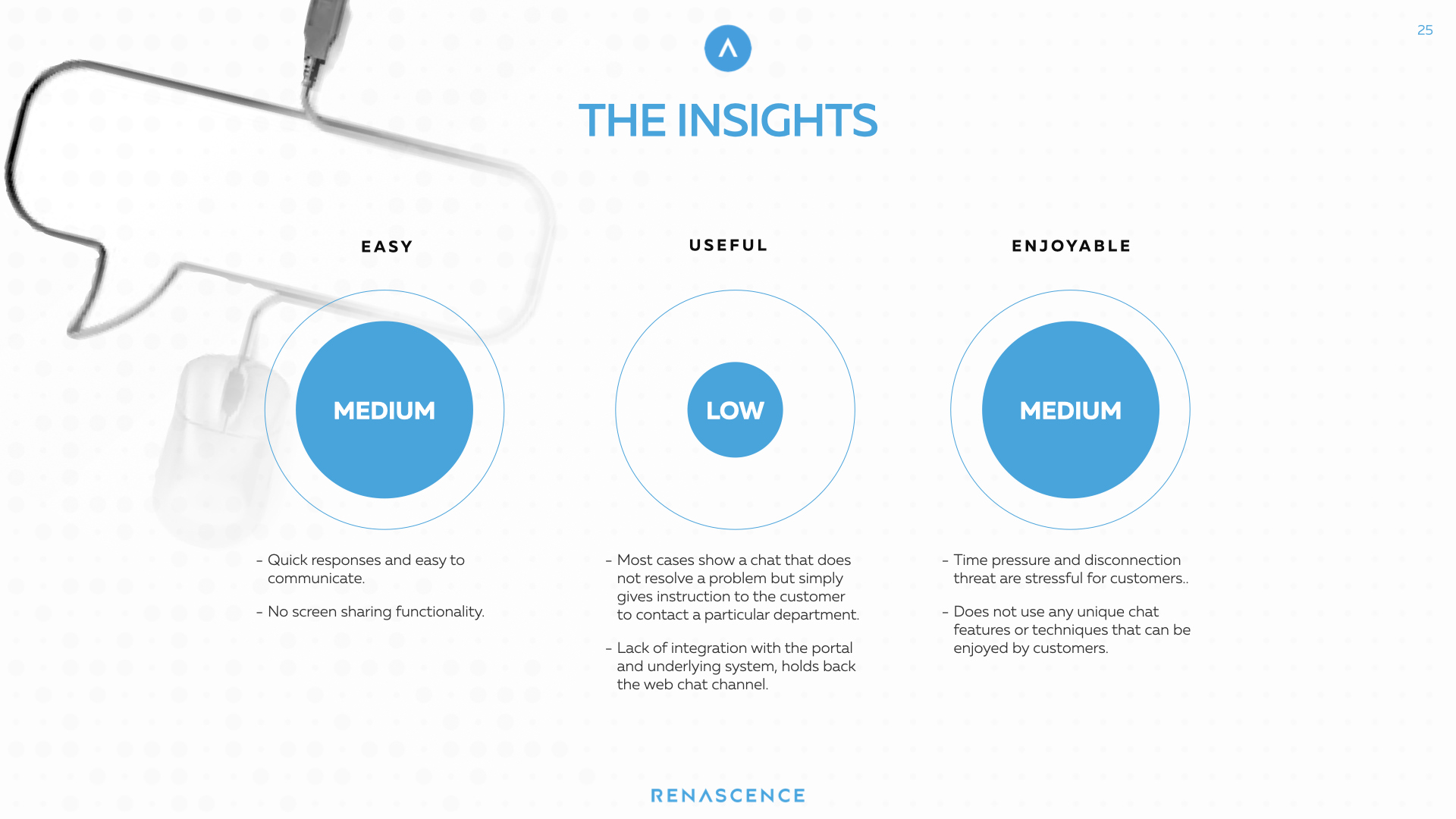 25

THE INSIGHTS

EASY

MEDIUM

- Quick responses and easy to communicate.

- No screen sharing functionality.

USEFUL

LOW

- Most cases show a chat that does not resolve a problem but simply gives instruction to the customer to contact a particular department.

- Lack of integration with the portal and underlying system, holds back the web chat channel.

ENJOYABLE

MEDIUM

- Time pressure and disconnection threat are stressful for customers..

- Does not use any unique chat features or techniques that can be enjoyed by customers.

RENASCENCE